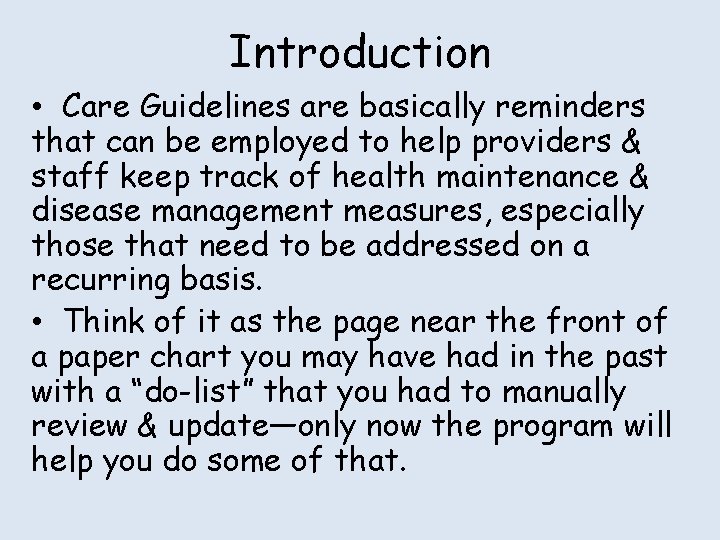 Introduction

• Care Guidelines are basically reminders that can be employed to help providers & staff keep track of health maintenance & disease management measures, especially those that need to be addressed on a recurring basis.

• Think of it as the page near the front of a paper chart you may have had in the past with a “do-list” that you had to manually review & update—only now the program will help you do some of that.